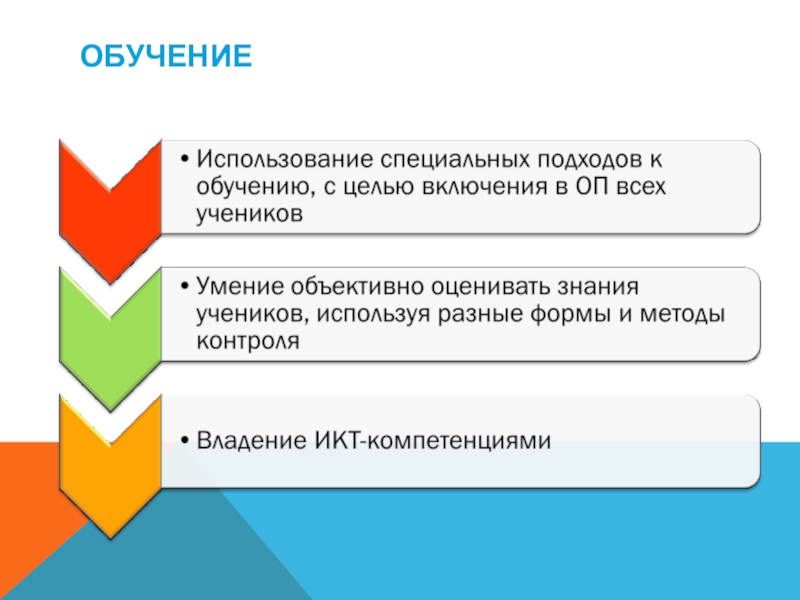 ОБУЧЕНИЕ

• Использование специальных подходов к обучению, с целью включения в ОП всех учеников

• Умение объективно оценивать знания учеников, используя разные формы и методы контроля

• Владение ИКТ-компетенциями